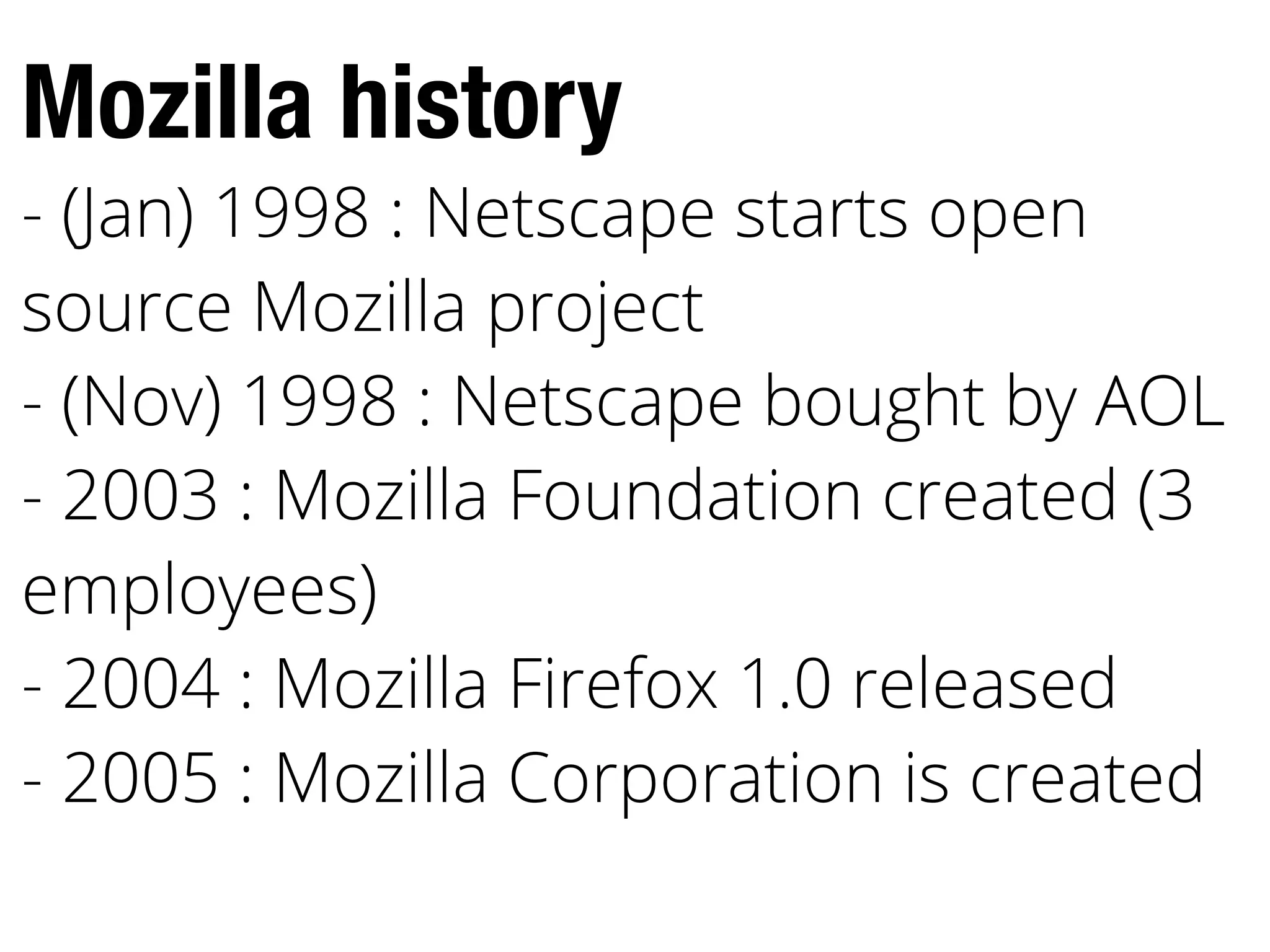 Mozilla history

- (Jan) 1998 : Netscape starts open source Mozilla project
- (Nov) 1998 : Netscape bought by AOL
- 2003 : Mozilla Foundation created (3 employees)
- 2004 : Mozilla Firefox 1.0 released
- 2005 : Mozilla Corporation is created